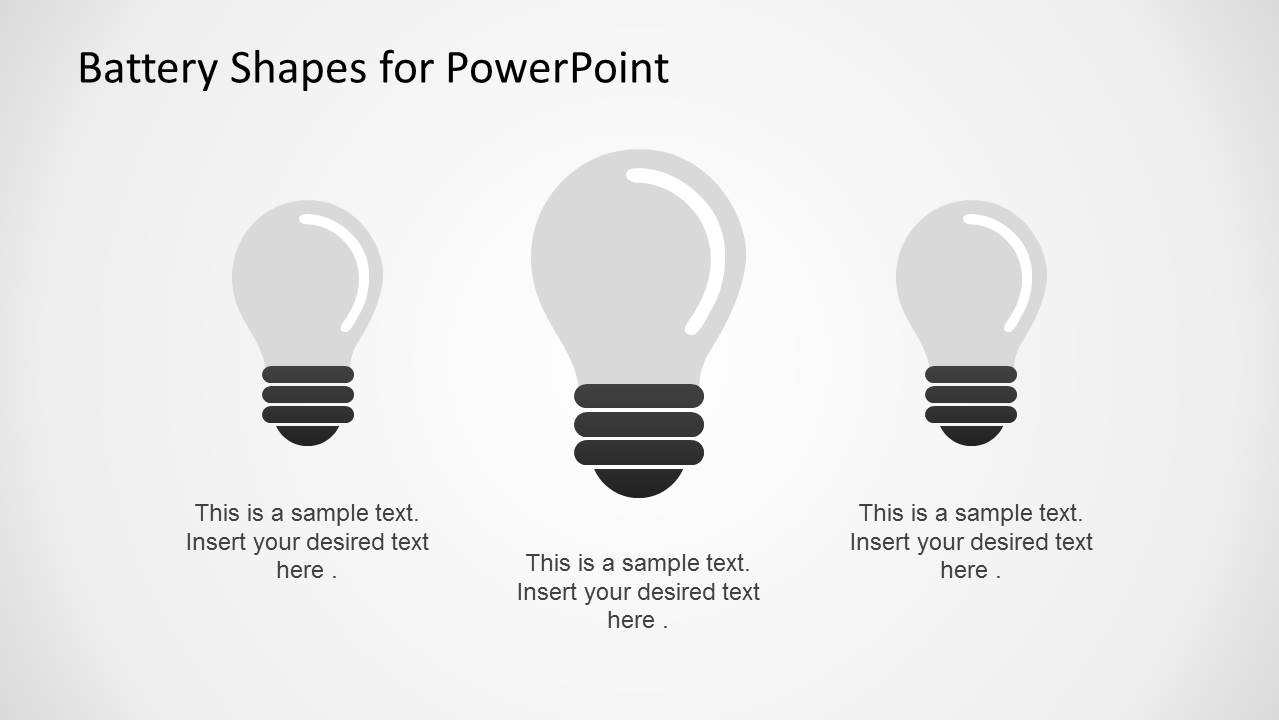 Battery Shapes for PowerPoint

This is a sample text. Insert your desired text here .

This is a sample text. Insert your desired text here .

This is a sample text. Insert your desired text here .